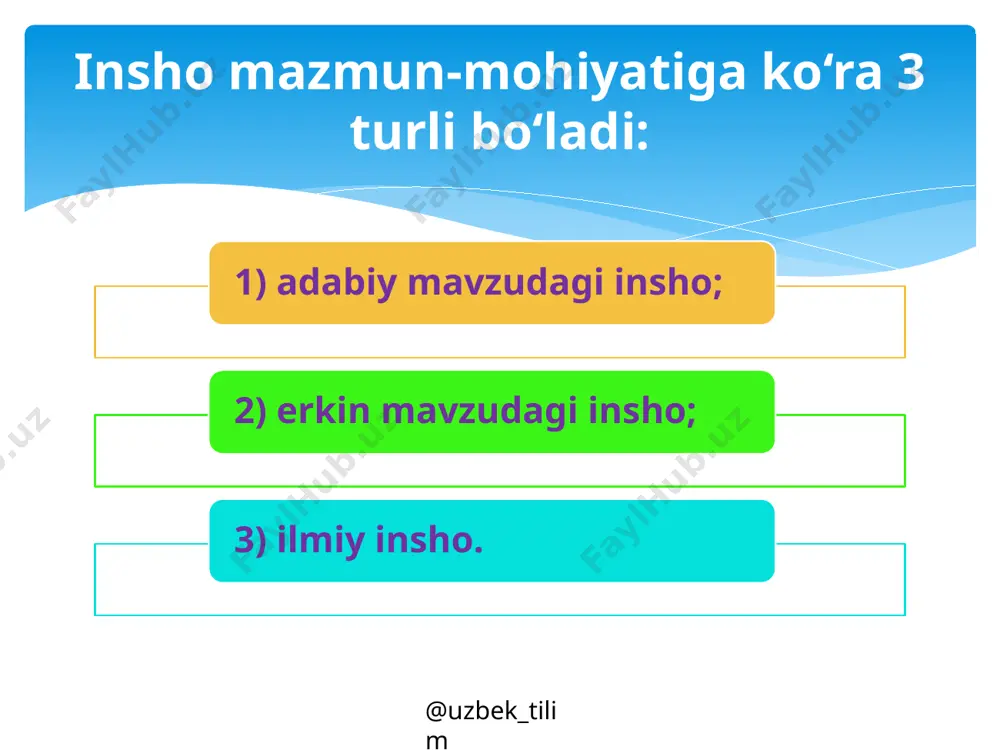 Insho mazmun-mohiyatiga ko‘ra 3 turli bo‘ladi:

1) adabiy mavzudagi insho;

2) erkin mavzudagi insho;

3) ilmiy insho.

@uzbek_tilim

FaylHub.uz